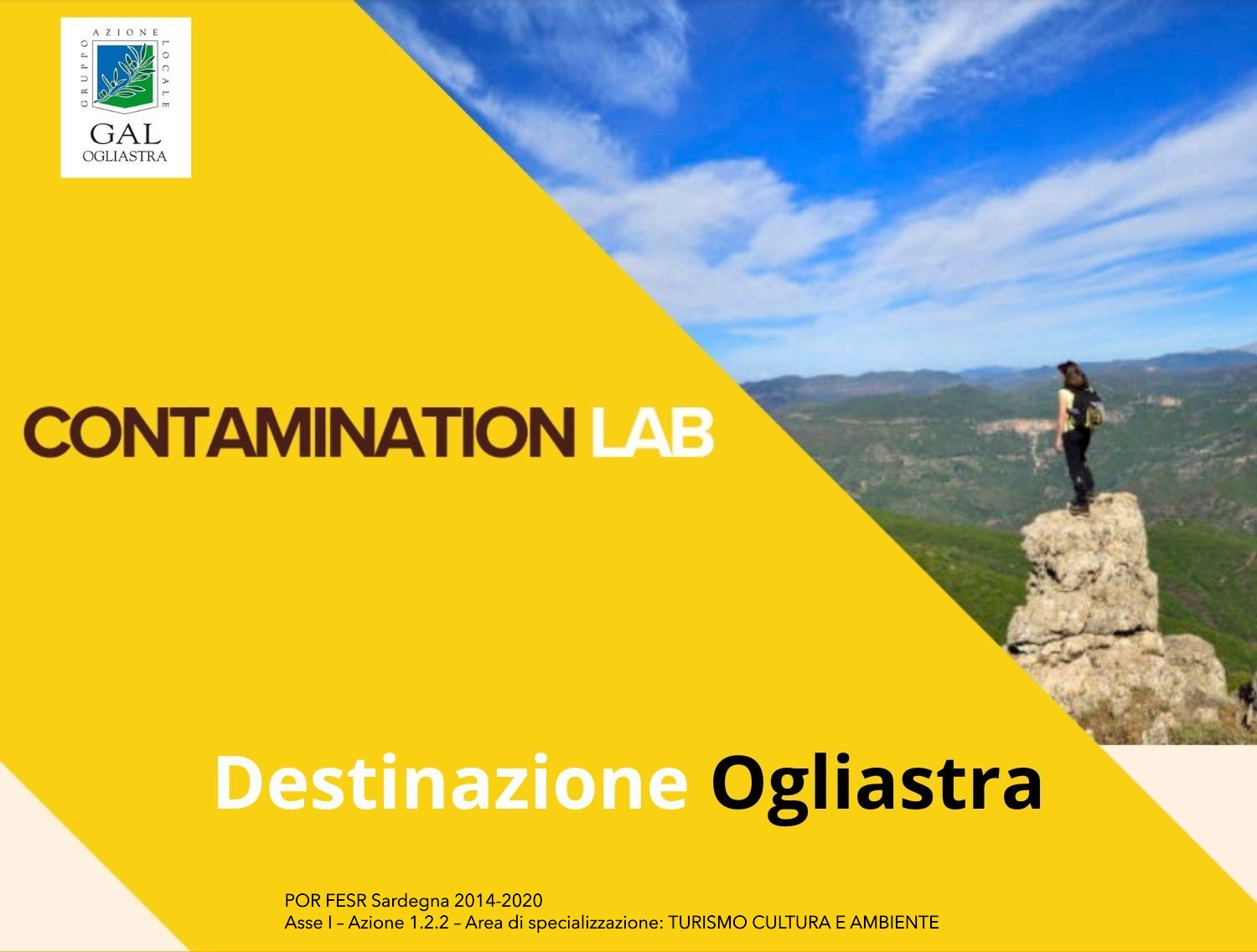 GRUPPO AZIONE LOCALE
GAL
OGLIASTRA

CONTAMINATION LAB

Destinazione Ogliastra

POR FESR Sardegna 2014-2020
Asse I – Azione 1.2.2 – Area di specializzazione: TURISMO CULTURA E AMBIENTE